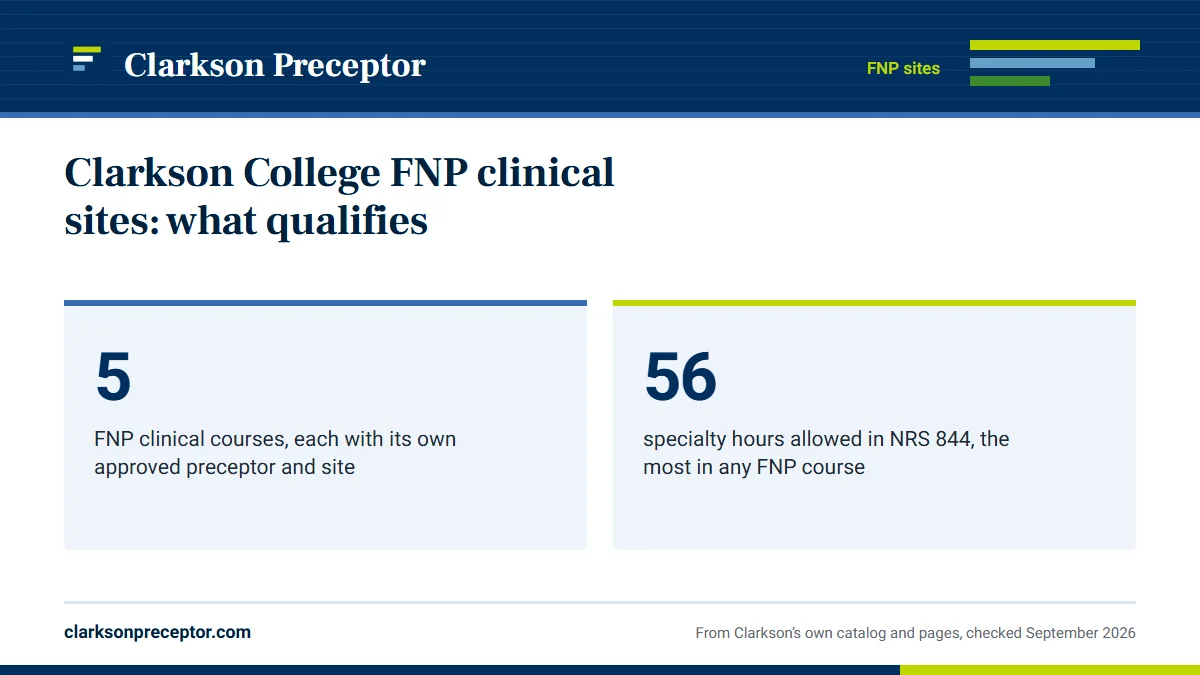 Clarkson Preceptor

FNP sites

Clarkson College FNP clinical sites: what qualifies

5

FNP clinical courses, each with its own approved preceptor and site

56

specialty hours allowed in NRS 844, the most in any FNP course

clarksonpreceptor.com

From Clarkson's own catalog and pages, checked September 2026